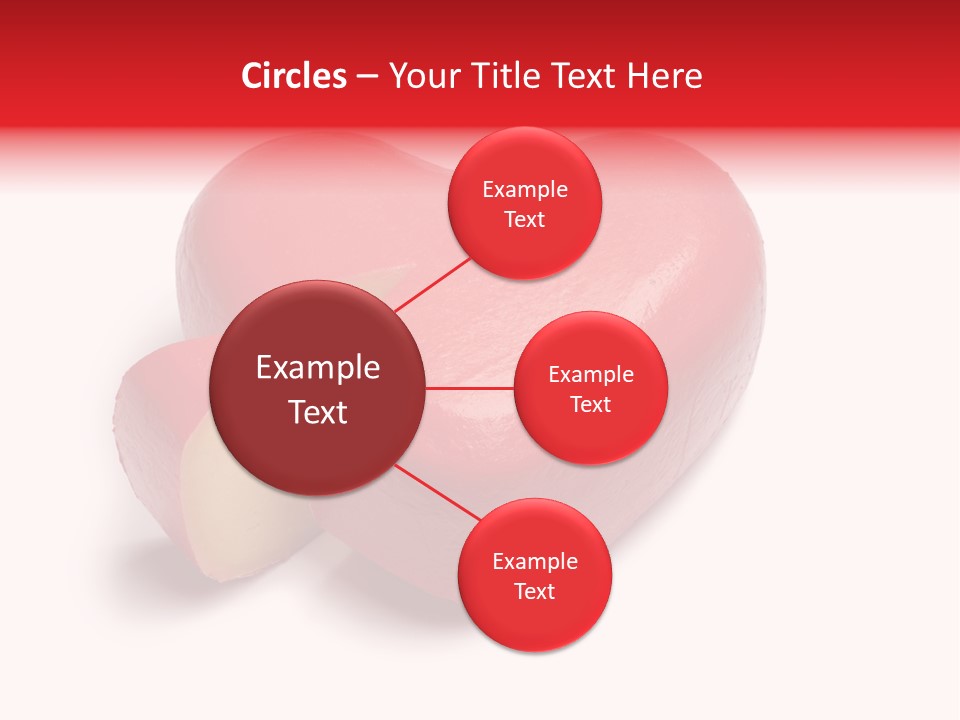 Circles – Your Title Text Here

Example Text

Example Text

Example Text

Example Text